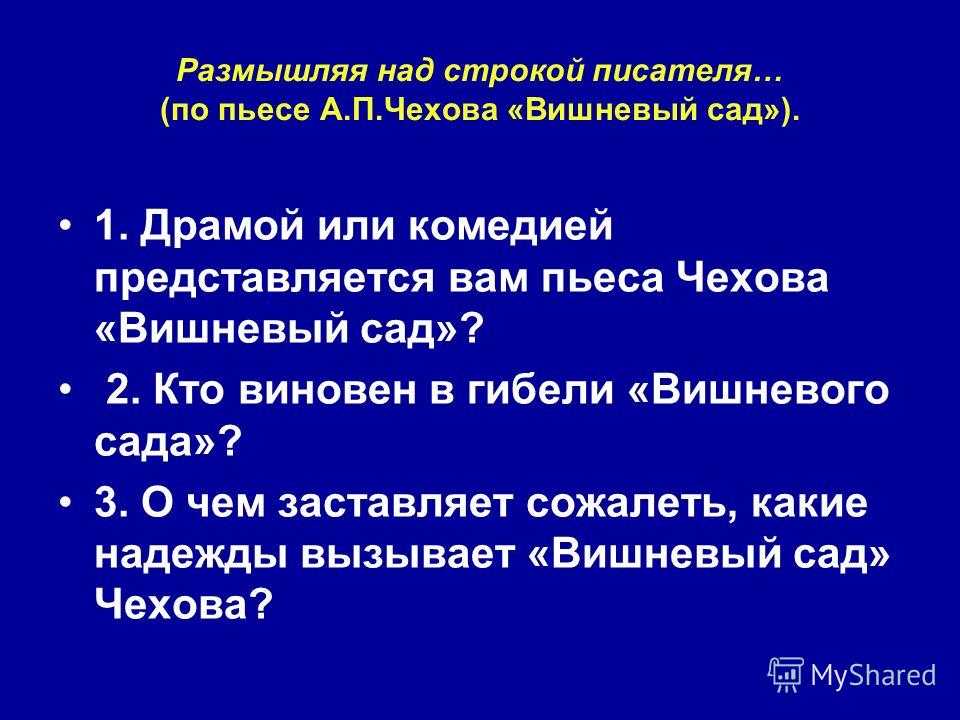 Размышляя над строкой писателя…
(по пьесе А.П.Чехова «Вишневый сад»).

• 1. Драмой или комедией представляется вам пьеса Чехова «Вишневый сад»?

• 2. Кто виновен в гибели «Вишневого сада»?

• 3. О чем заставляет сожалеть, какие надежды вызывает «Вишневый сад» Чехова?

MyShared